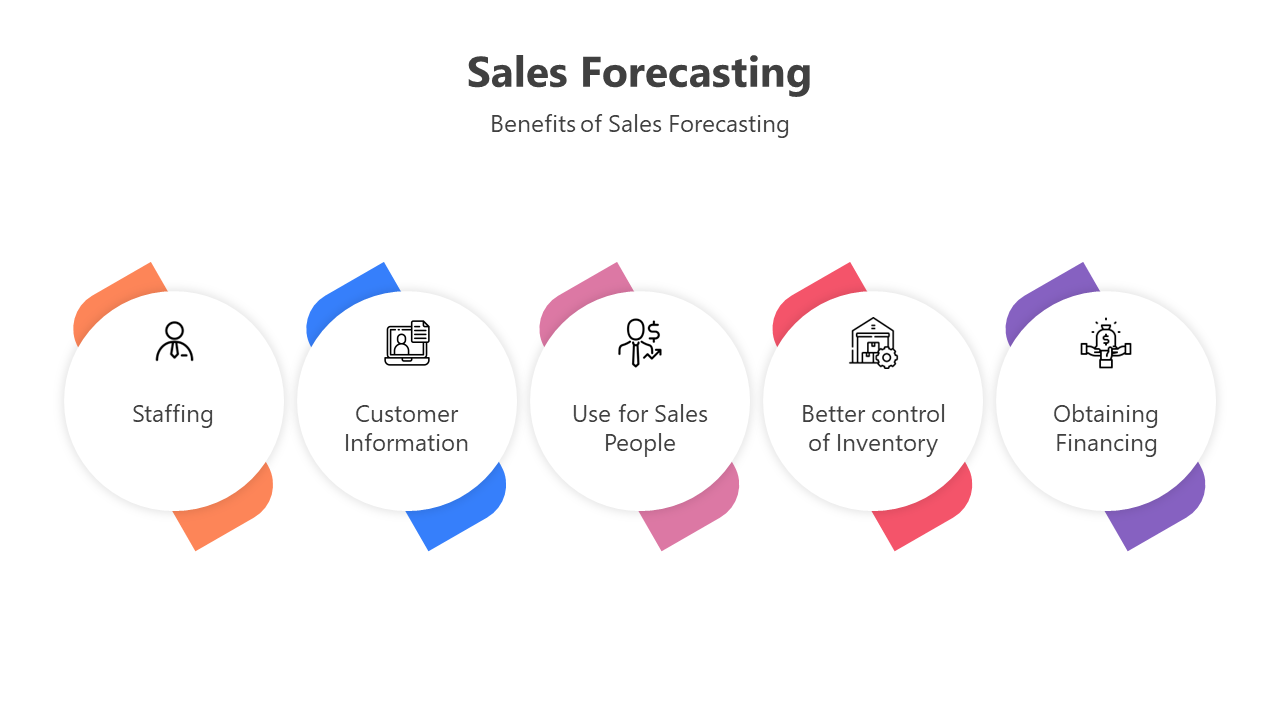 Sales Forecasting

Benefits of Sales Forecasting

Staffing

Customer Information

Use for Sales People

Better control of Inventory

Obtaining Financing